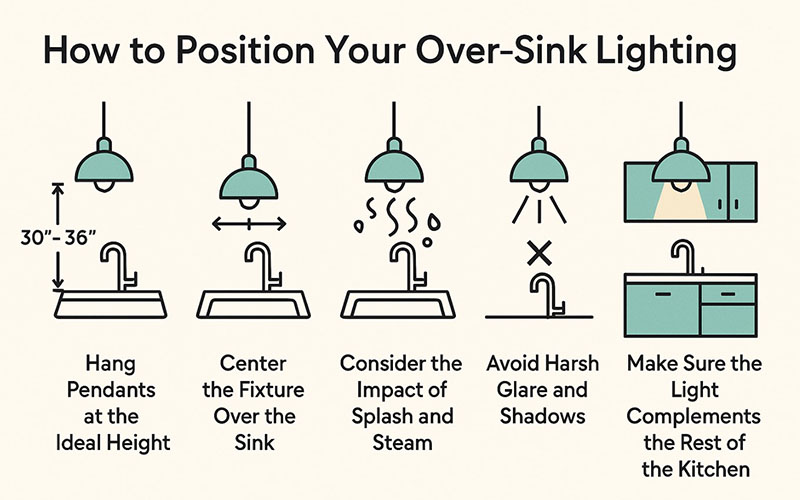 How to Position Your Over-Sink Lighting

30"–36"

Hang Pendants at the Ideal Height

Center the Fixture Over the Sink

Consider the Impact of Splash and Steam

Avoid Harsh Glare and Shadows

Make Sure the Light Complements the Rest of the Kitchen